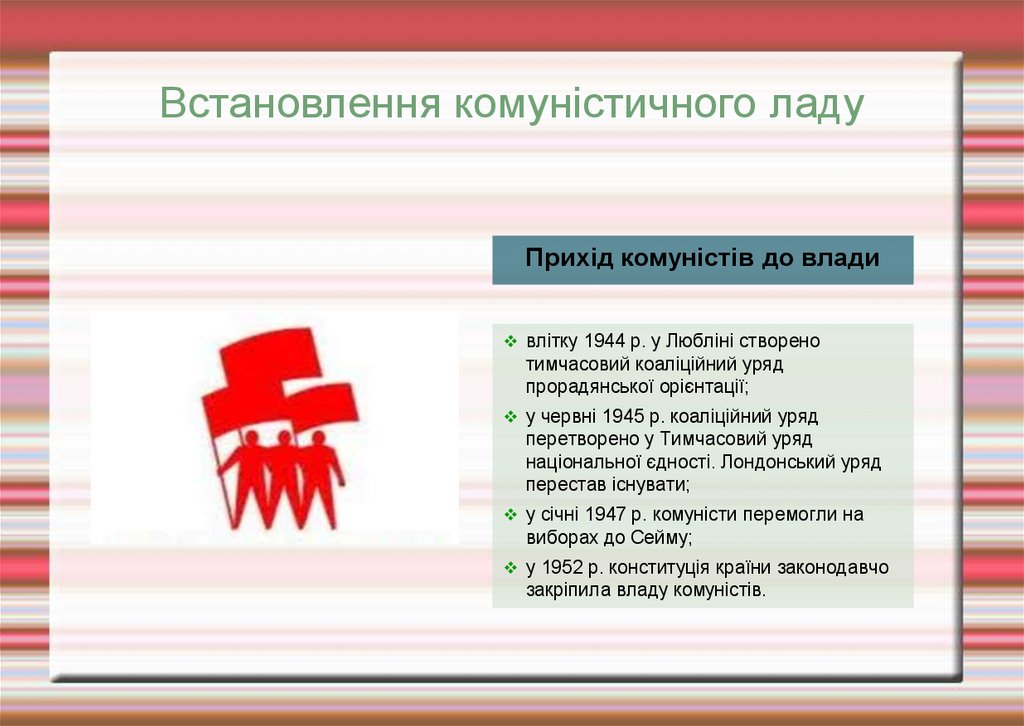 Встановлення комуністичного ладу

Прихід комуністів до влади

❖ влітку 1944 р. у Любліні створено тимчасовий коаліційний уряд прорадянської орієнтації;

❖ у червні 1945 р. коаліційний уряд перетворено у Тимчасовий уряд національної єдності. Лондонський уряд перестав існувати;

❖ у січні 1947 р. комуністи перемогли на виборах до Сейму;

❖ у 1952 р. конституція країни законодавчо закріпила владу комуністів.